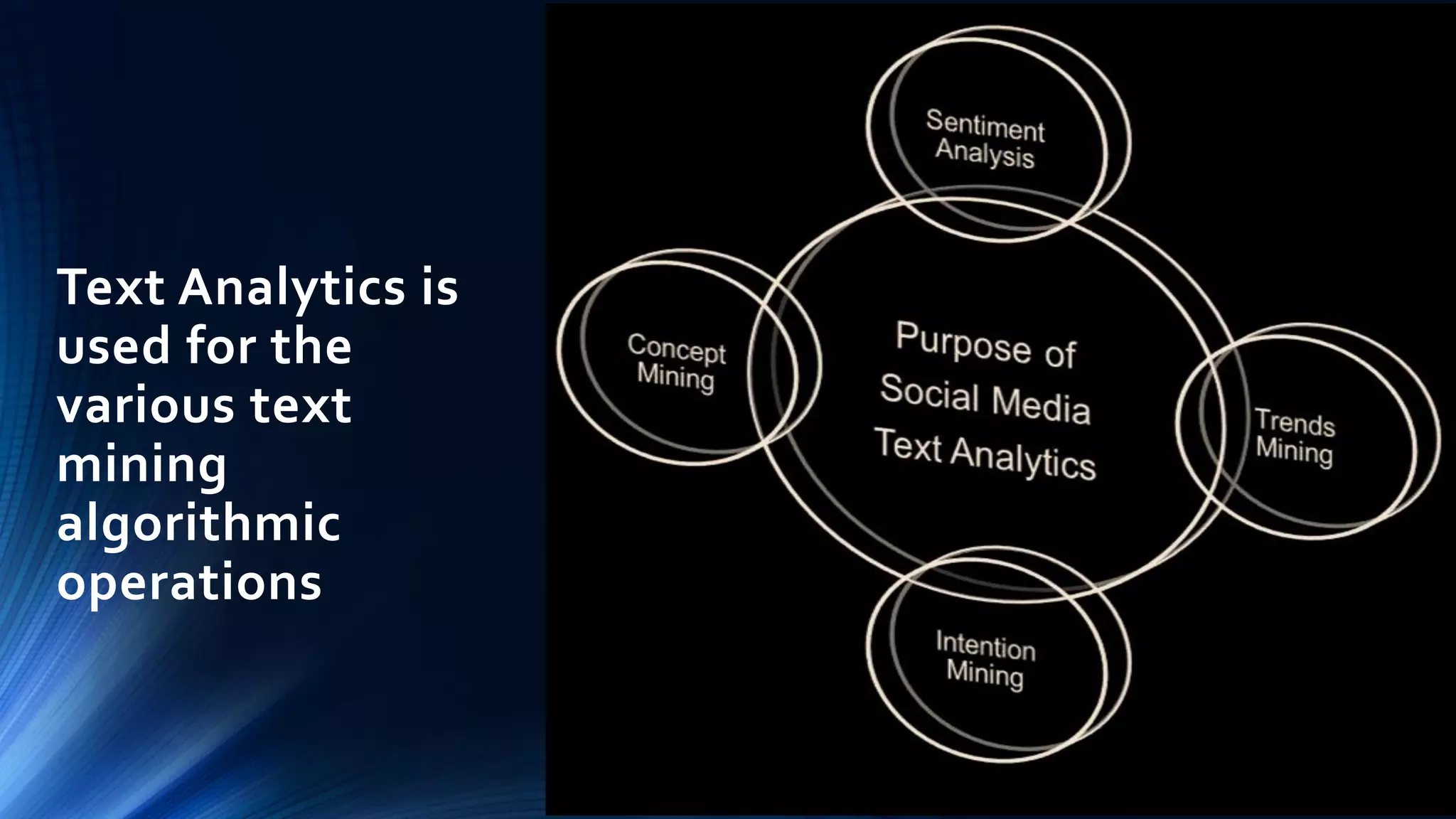 Text Analytics is used for the various text mining algorithmic operations

Sentiment Analysis

Concept Mining

Purpose of Social Media Text Analytics

Trends Mining

Intention Mining